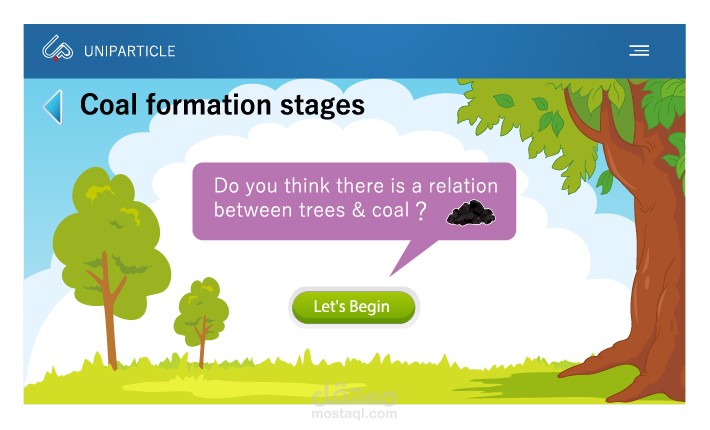 UNIPARTICLE

Coal formation stages

Do you think there is a relation between trees & coal ?

Let's Begin

مستقل
mostaql.com